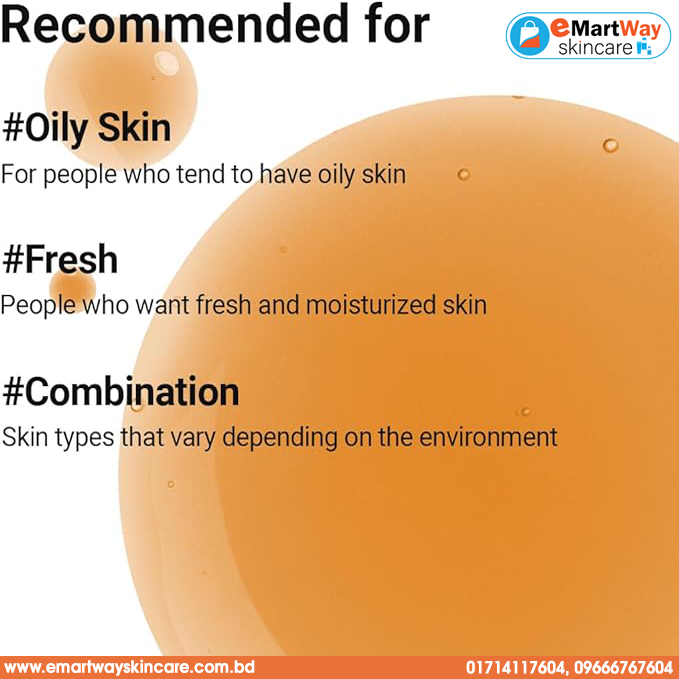 Recommended for

eMartWay skincare

#Oily Skin
For people who tend to have oily skin

#Fresh
People who want fresh and moisturized skin

#Combination
Skin types that vary depending on the environment

www.emartwayskincare.com.bd 01714117604, 09666767604